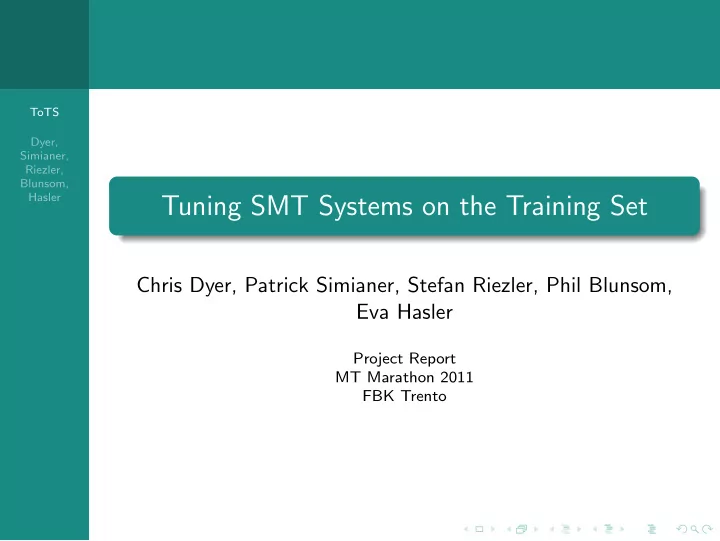 ToTS

Dyer, Simianer, Riezler, Blunsom, Hasler

Tuning SMT Systems on the Training Set

Chris Dyer, Patrick Simianer, Stefan Riezler, Phil Blunsom, Eva Hasler

Project Report
MT Marathon 2011
FBK Trento